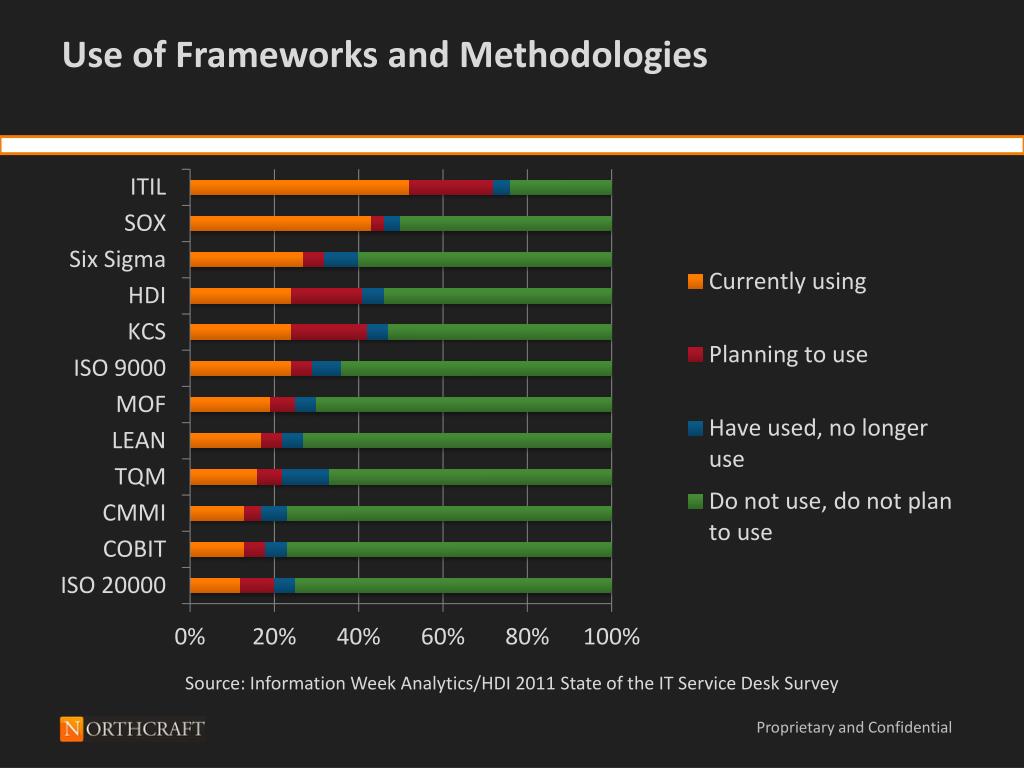 Use of Frameworks and Methodologies

ITIL
SOX
Six Sigma
HDI
KCS
ISO 9000
MOF
LEAN
TQM
CMMI
COBIT
ISO 20000

0%
20%
40%
60%
80%
100%

Currently using

Planning to use

Have used, no longer use

Do not use, do not plan to use

Source: Information Week Analytics/HDI 2011 State of the IT Service Desk Survey

NORTHCRAFT

Proprietary and Confidential